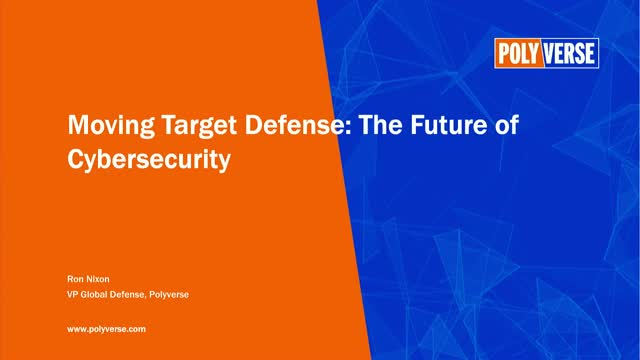 POLYVERSE

Moving Target Defense: The Future of Cybersecurity

Ron Nixon
VP Global Defense, Polyverse

www.polyverse.com